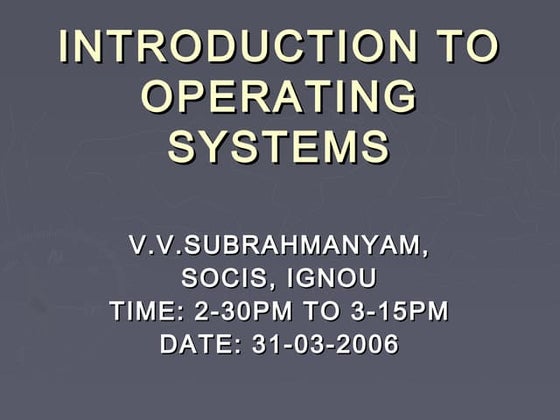 INTRODUCTION TO OPERATING SYSTEMS

V.V.SUBRAHMANYAM,
SOCIS, IGNOU
TIME: 2-30PM TO 3-15PM
DATE: 31-03-2006